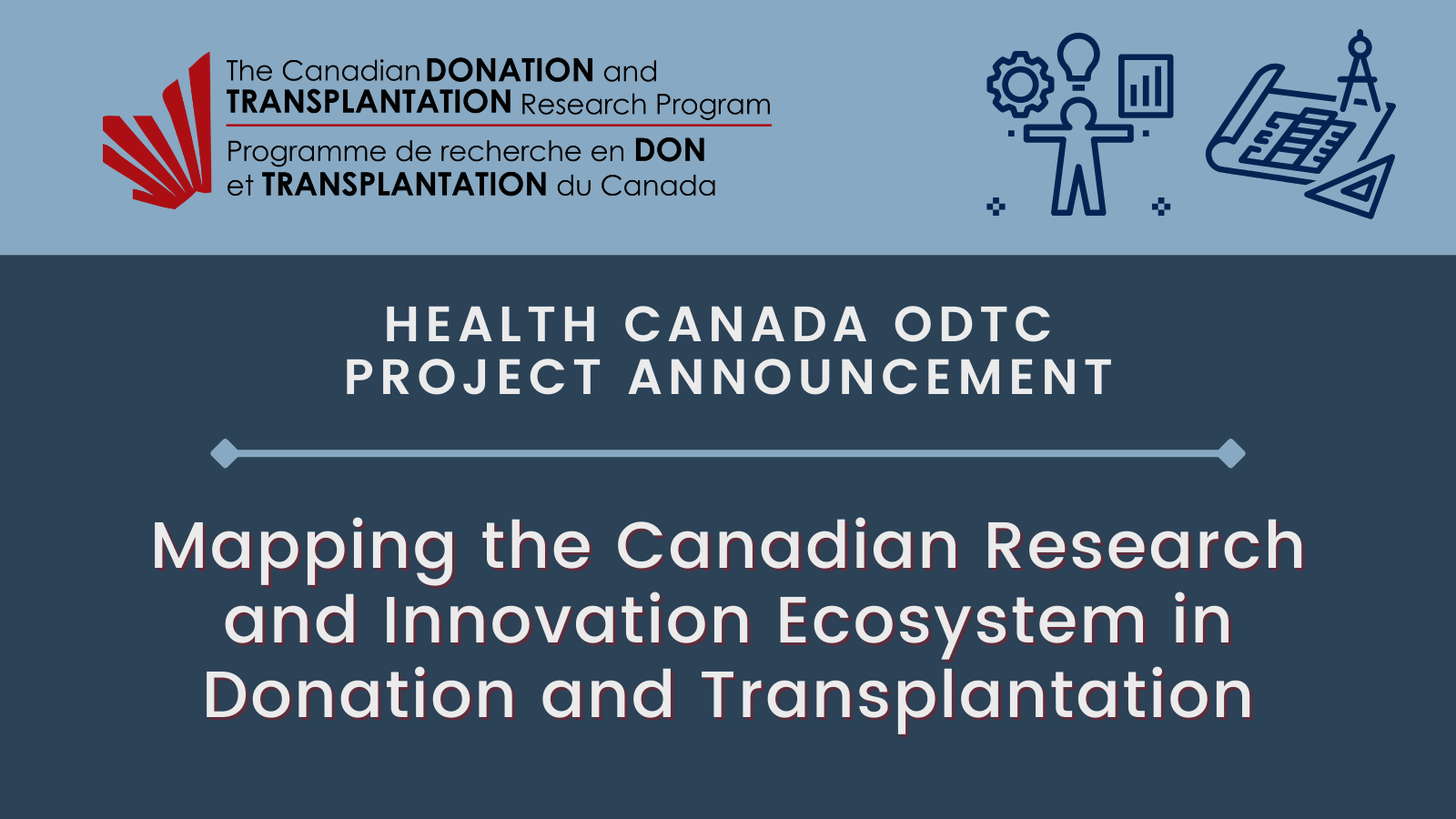 The Canadian DONATION and TRANSPLANTATION Research Program

Programme de recherche en DON et TRANSPLANTATION du Canada

HEALTH CANADA ODTC PROJECT ANNOUNCEMENT

Mapping the Canadian Research and Innovation Ecosystem in Donation and Transplantation